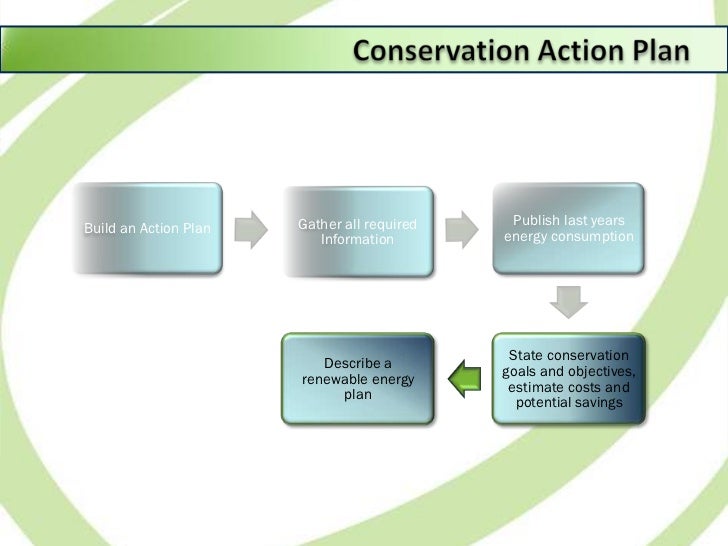 Conservation Action Plan

Build an Action Plan

Gather all required Information

Publish last years energy consumption

State conservation goals and objectives, estimate costs and potential savings

Describe a renewable energy plan